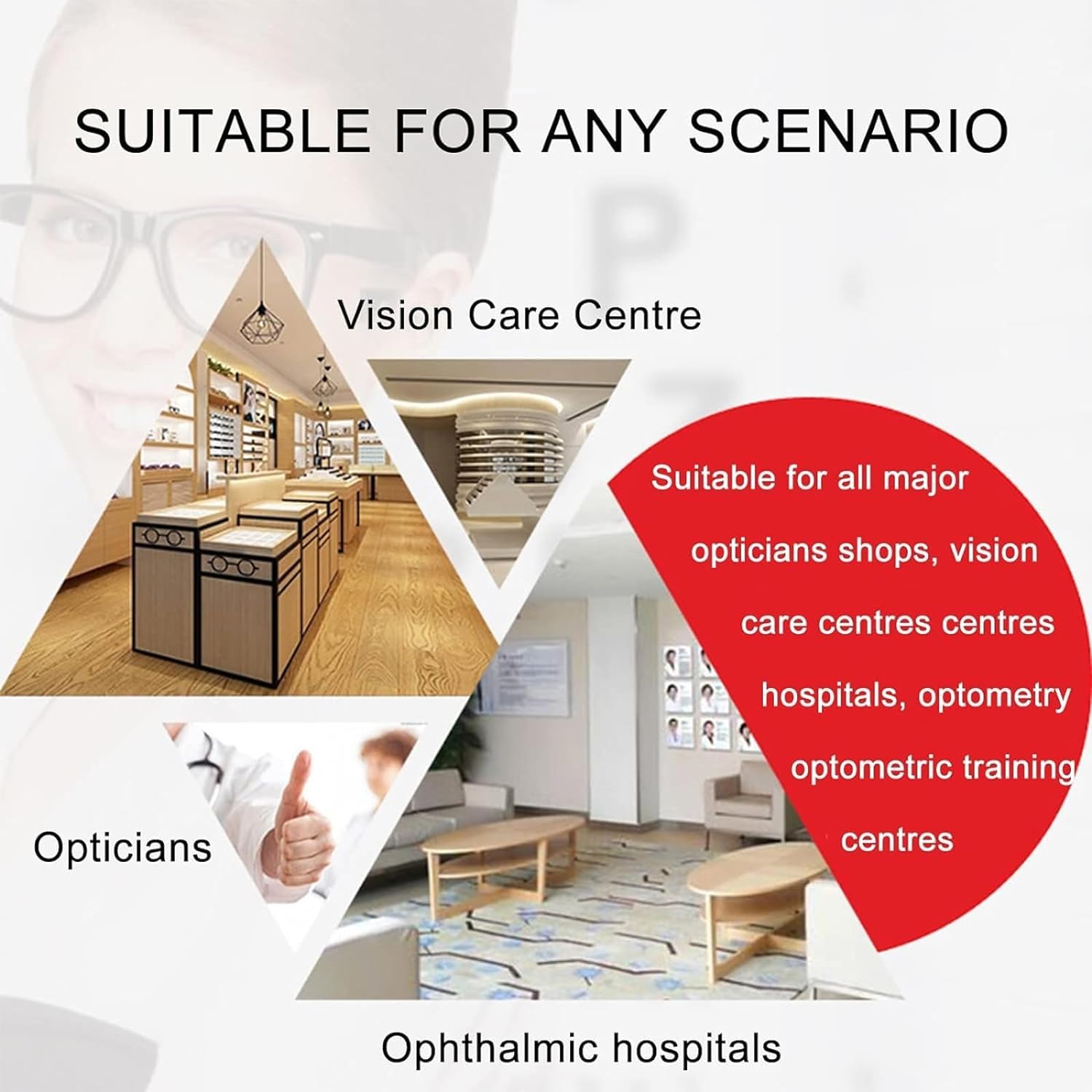 SUITABLE FOR ANY SCENARIO

Vision Care Centre

Suitable for all major opticians shops, vision care centres centres hospitals, optometry optometric training centres

Opticians

Ophthalmic hospitals